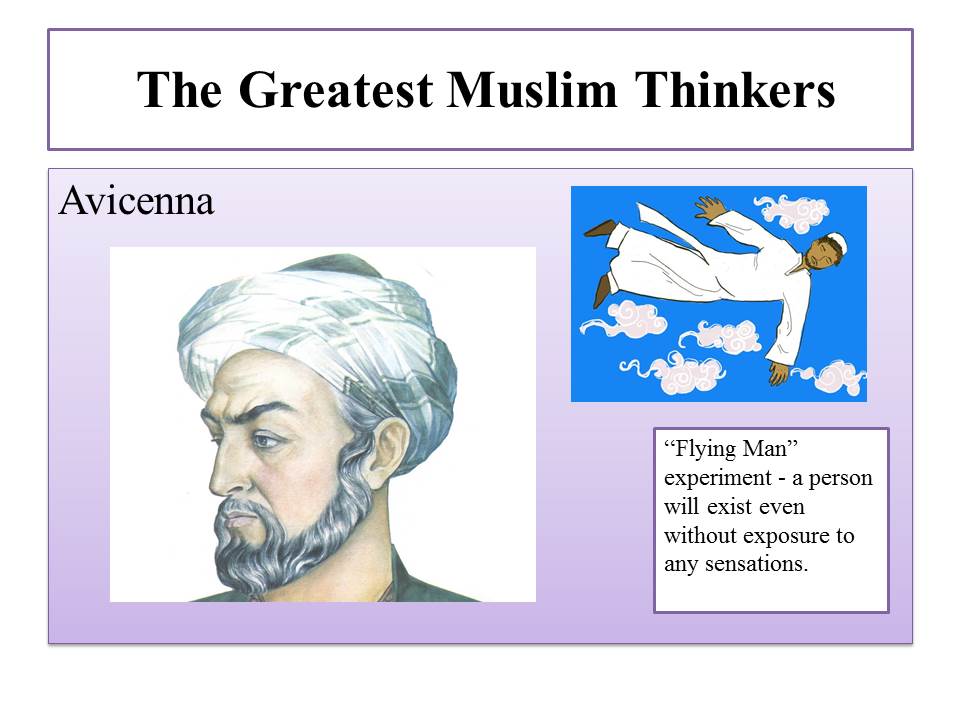 The Greatest Muslim Thinkers

Avicenna

“Flying Man” experiment - a person will exist even without exposure to any sensations.